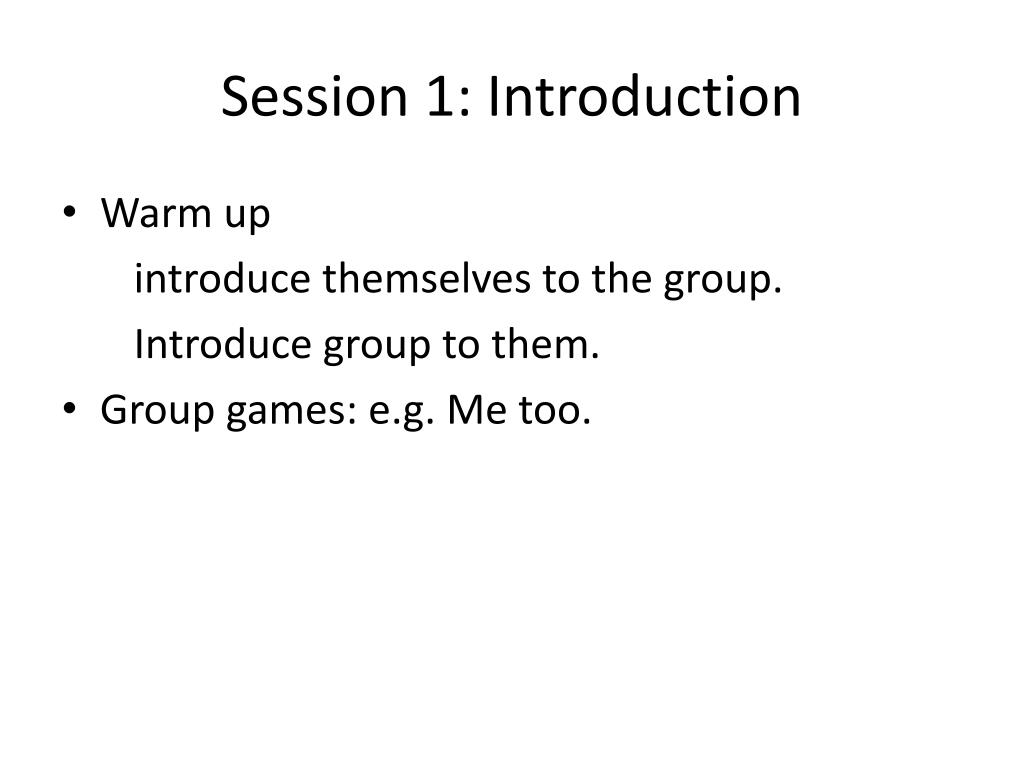 Session 1: Introduction

• Warm up

introduce themselves to the group.

Introduce group to them.

• Group games: e.g. Me too.